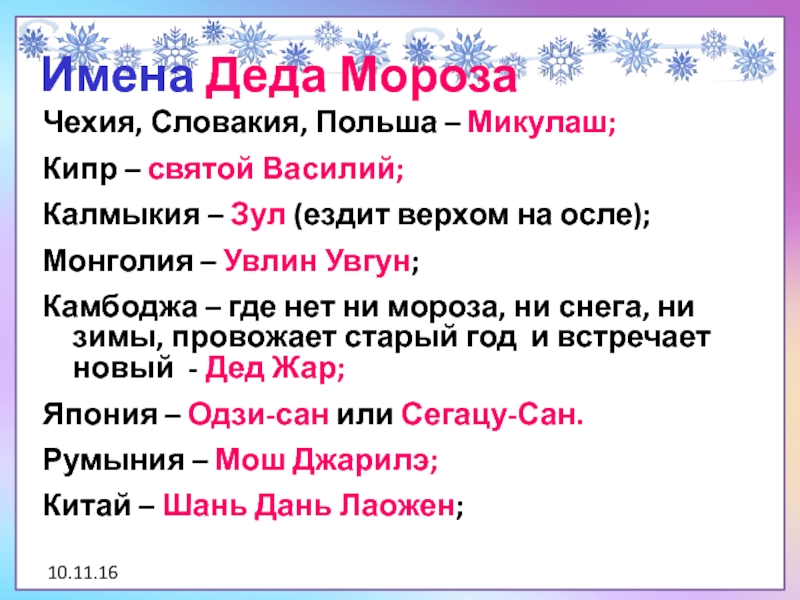 Имена Деда Мороза

Чехия, Словакия, Польша – Микулаш;

Кипр – святой Василий;

Калмыкия – Зул (ездит верхом на осле);

Монголия – Увлин Увгун;

Камбоджа – где нет ни мороза, ни снега, ни зимы, провожает старый год и встречает новый - Дед Жар;

Япония – Одзи-сан или Сегацу-Сан.

Румыния – Мош Джарилэ;

Китай – Шань Дань Лаожен;

10.11.16